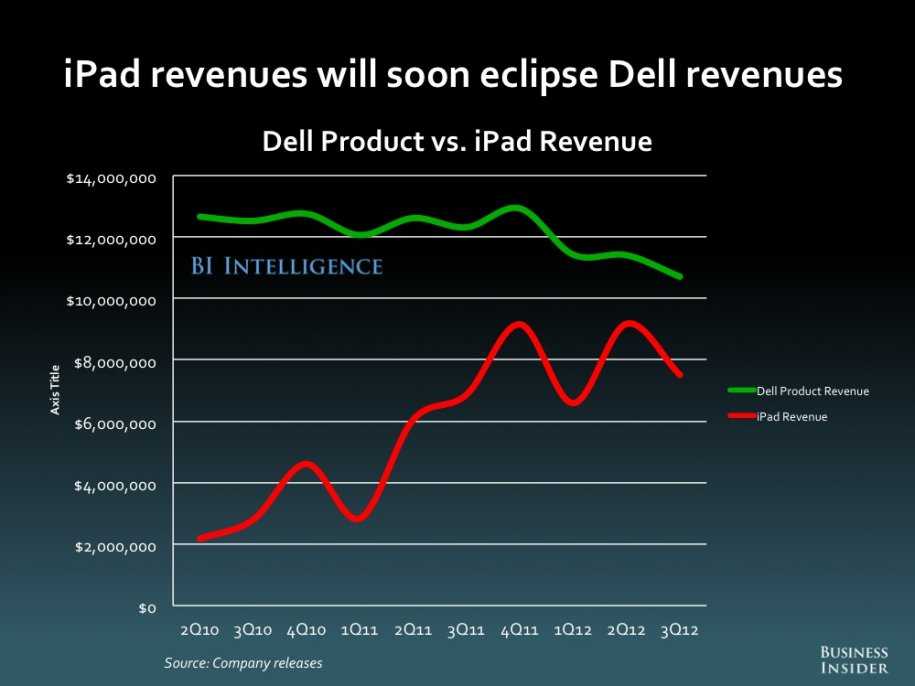 iPad revenues will soon eclipse Dell revenues

Dell Product vs. iPad Revenue

$14,000,000
$12,000,000
$10,000,000
$8,000,000
$6,000,000
$4,000,000
$2,000,000
$0

Axis Title

BI INTELLIGENCE

2Q10 3Q10 4Q10 1Q11 2Q11 3Q11 4Q11 1Q12 2Q12 3Q12

Dell Product Revenue
iPad Revenue

Source: Company releases

BUSINESS INSIDER